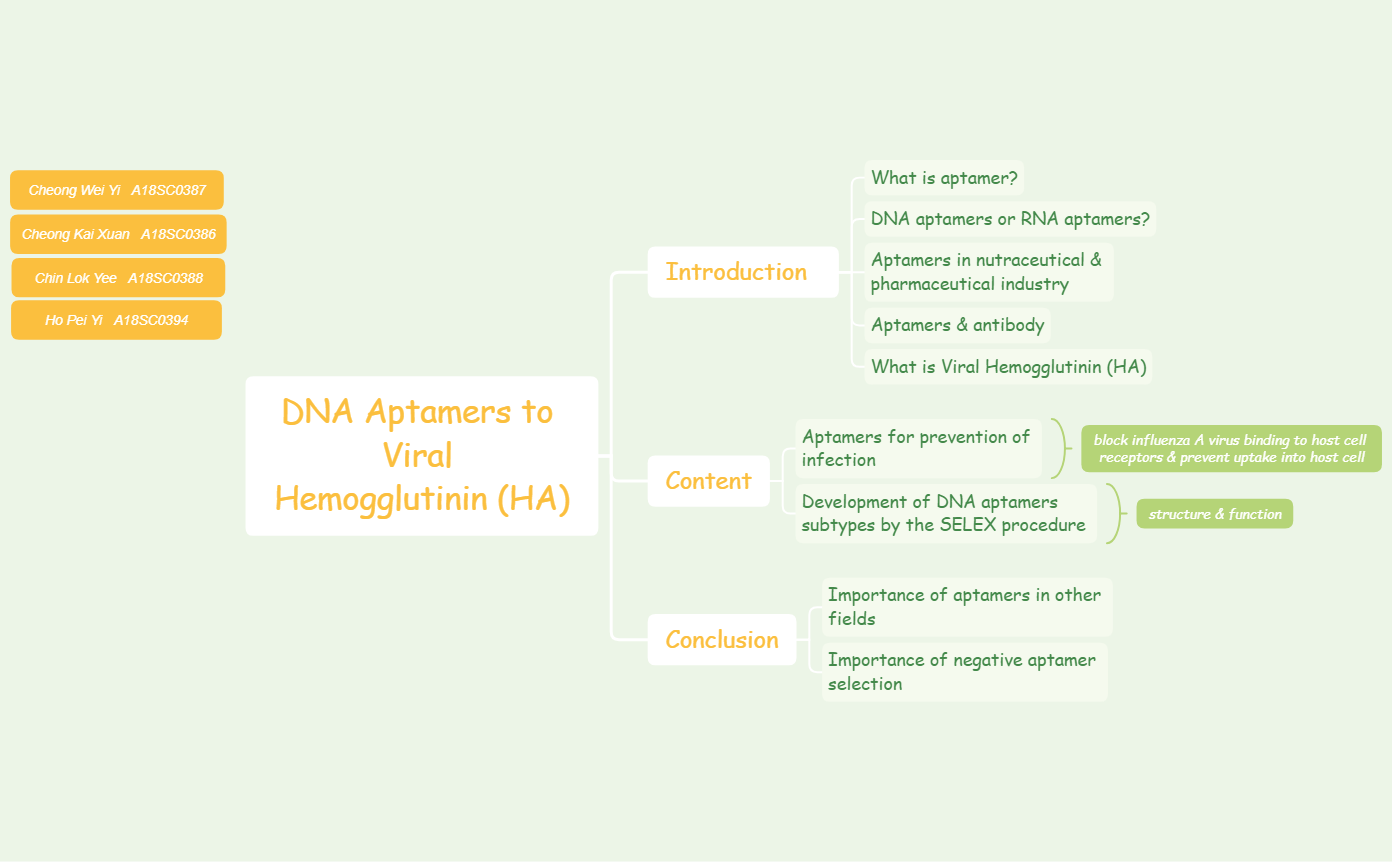 Cheong Wei Yi A18SC0387

Cheong Kai Xuan A18SC0386

Chin Lok Yee A18SC0388

Ho Pei Yi A18SC0394

DNA Aptamers to Viral Hemogglutinin (HA)

Introduction

What is aptamer?

DNA aptamers or RNA aptamers?

Aptamers in nutraceutical & pharmaceutical industry

Aptamers & antibody

What is Viral Hemogglutinin (HA)

Content

Aptamers for prevention of infection

block influenza A virus binding to host cell receptors & prevent uptake into host cell

Development of DNA aptamers subtypes by the SELEX procedure

structure & function

Conclusion

Importance of aptamers in other fields

Importance of negative aptamer selection